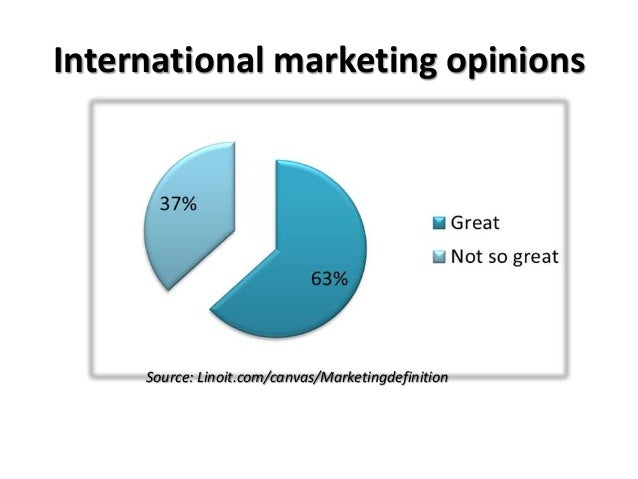 International marketing opinions

37%

63%

Great
Not so great

Source: Linoit.com/canvas/Marketingdefinition